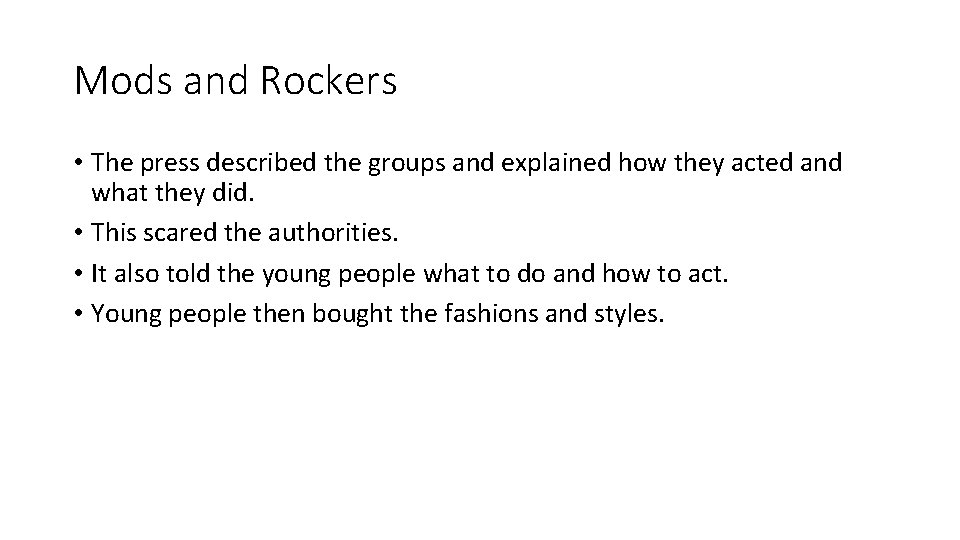 Mods and Rockers

• The press described the groups and explained how they acted and what they did.
• This scared the authorities.
• It also told the young people what to do and how to act.
• Young people then bought the fashions and styles.